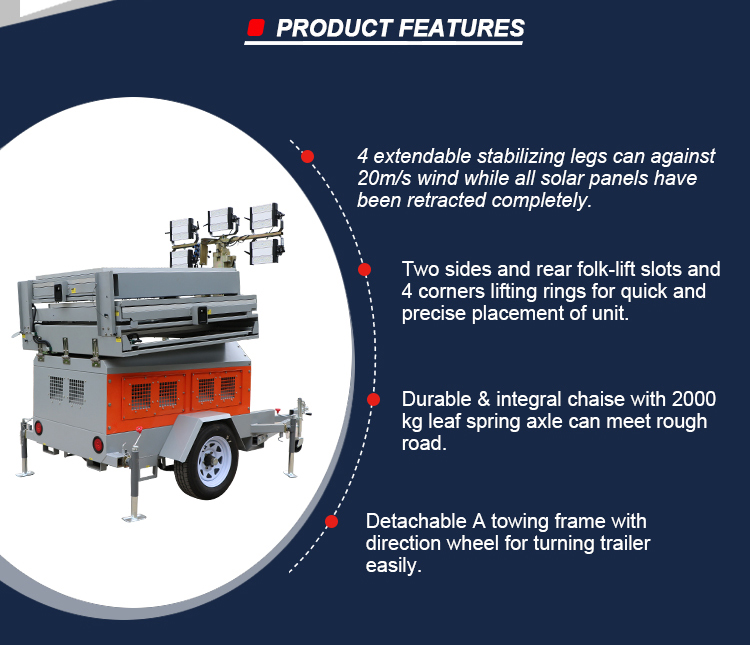 PRODUCT FEATURES

4 extendable stabilizing legs can against 20m/s wind while all solar panels have been retracted completely.

Two sides and rear folk-lift slots and 4 corners lifting rings for quick and precise placement of unit.

Durable & integral chaise with 2000 kg leaf spring axle can meet rough road.

Detachable A towing frame with direction wheel for turning trailer easily.